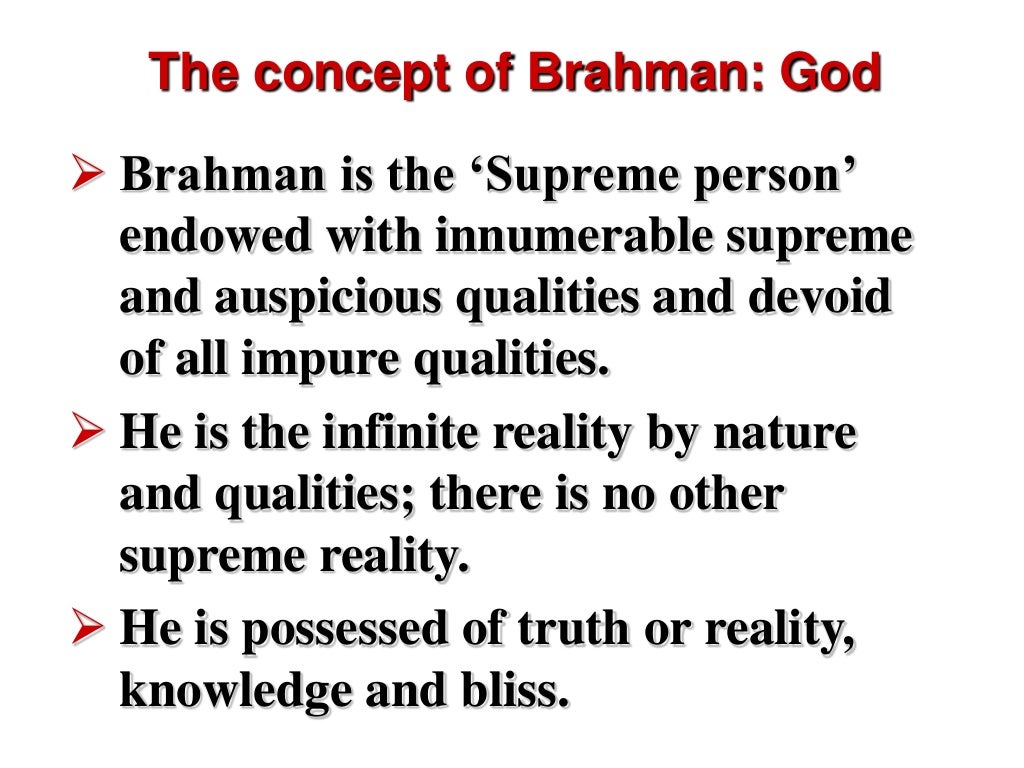 The concept of Brahman: God

➢ Brahman is the ‘Supreme person’ endowed with innumerable supreme and auspicious qualities and devoid of all impure qualities.

➢ He is the infinite reality by nature and qualities; there is no other supreme reality.

➢ He is possessed of truth or reality, knowledge and bliss.